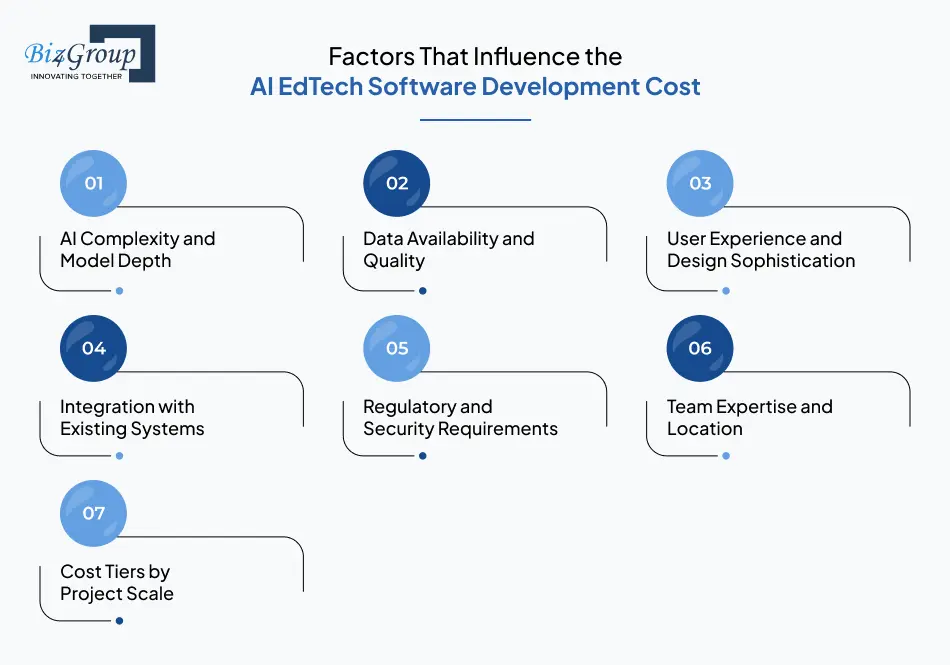 Biz4Group
INNOVATING TOGETHER

Factors That Influence the
AI EdTech Software Development Cost

01
AI Complexity and Model Depth

02
Data Availability and Quality

03
User Experience and Design Sophistication

04
Integration with Existing Systems

05
Regulatory and Security Requirements

06
Team Expertise and Location

07
Cost Tiers by Project Scale